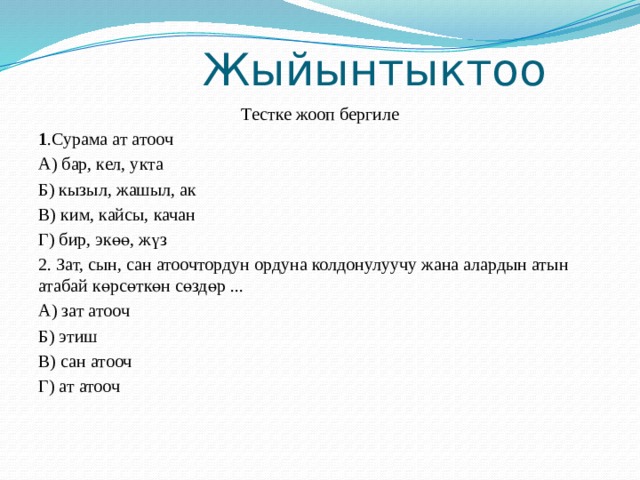 Жыйынтыктоо

Тестке жооп бергиле

1.Сурама ат атооч

А) бар, кел, укта

Б) кызыл, жашыл, ак

В) ким, кайсы, качан

Г) бир, экөө, жүз

2. Зат, сын, сан атоочтордун ордуна колдонулуучу жана алардын атын атабай көрсөткөн сөздөр ...

А) зат атооч

Б) этиш

В) сан атооч

Г) ат атооч